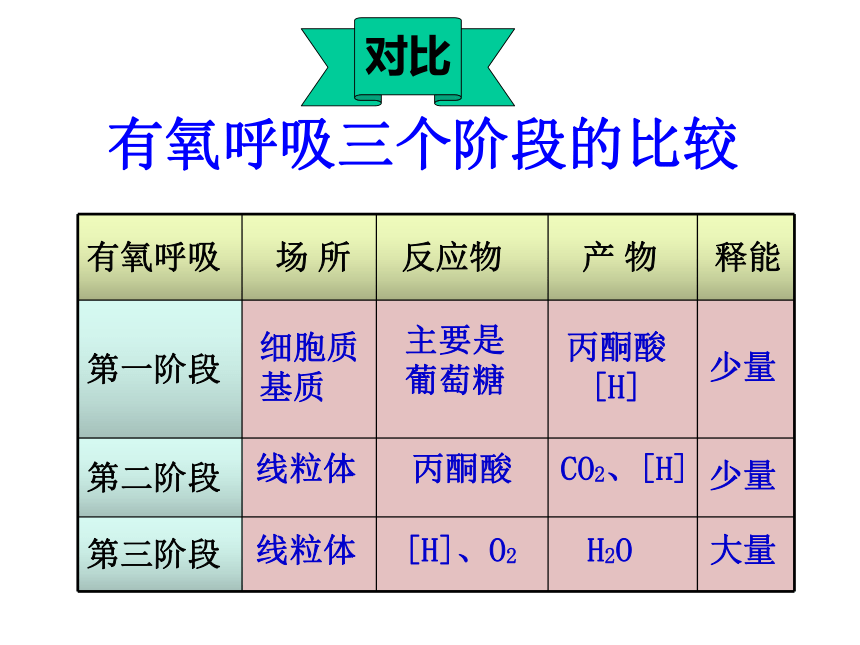 对比

有氧呼吸三个阶段的比较

| 有氧呼吸 | 场 所 | 反应物 | 产 物 | 释能 |
|---|---|---|---|---|
| 第一阶段 | 细胞质基质 | 主要是葡萄糖 | 丙酮酸 [H] | 少量 |
| 第二阶段 | 线粒体 | 丙酮酸 | $CO_2$、[H] | 少量 |
| 第三阶段 | 线粒体 | [H]、$O_2$ | $H_2O$ | 大量 |